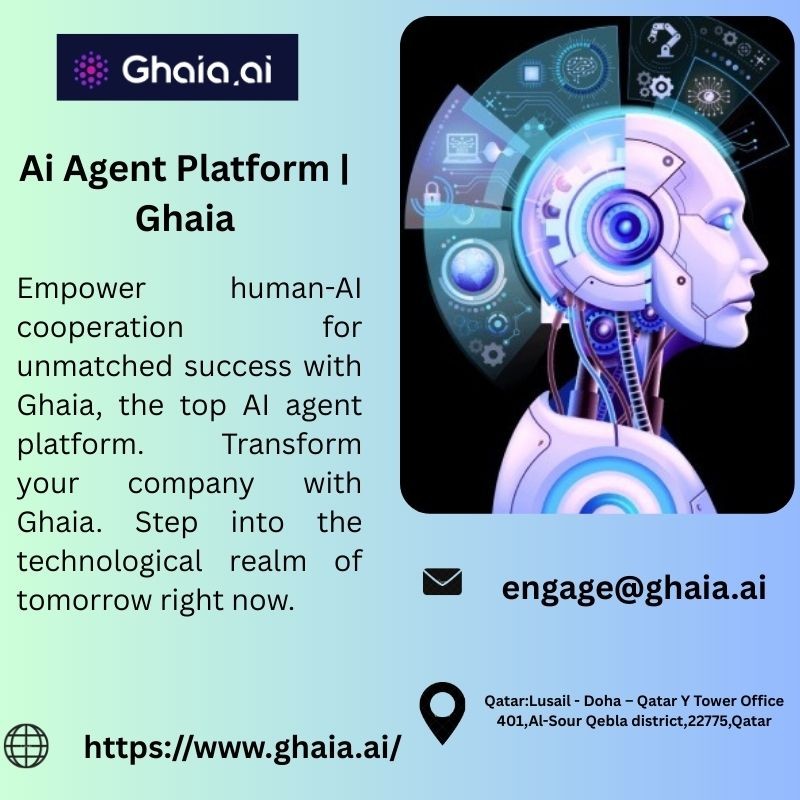 Ghaia.ai

Ai Agent Platform | Ghaia

Empower human-AI cooperation for unmatched success with Ghaia, the top AI agent platform. Transform your company with Ghaia. Step into the technological realm of tomorrow right now.

engage@ghaia.ai

Qatar:Lusail - Doha – Qatar Y Tower Office 401,Al-Sour Qebla district,22775,Qatar

https://www.ghaia.ai/